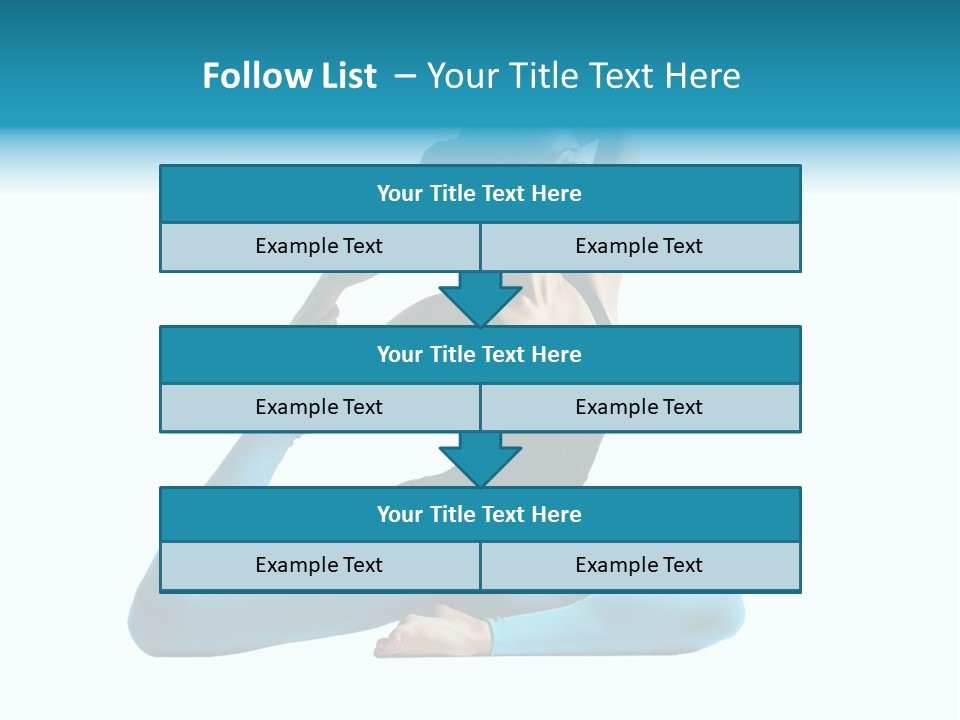 Follow List – Your Title Text Here

Your Title Text Here

Example Text

Example Text

Your Title Text Here

Example Text

Example Text

Your Title Text Here

Example Text

Example Text